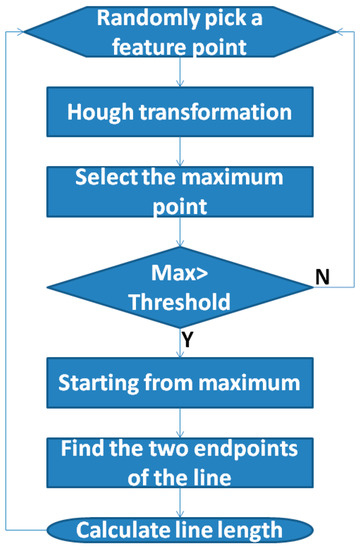 Randomly pick a feature point

Hough transformation

Select the maximum point

Max> Threshold

N

Y

Starting from maximum

Find the two endpoints of the line

Calculate line length